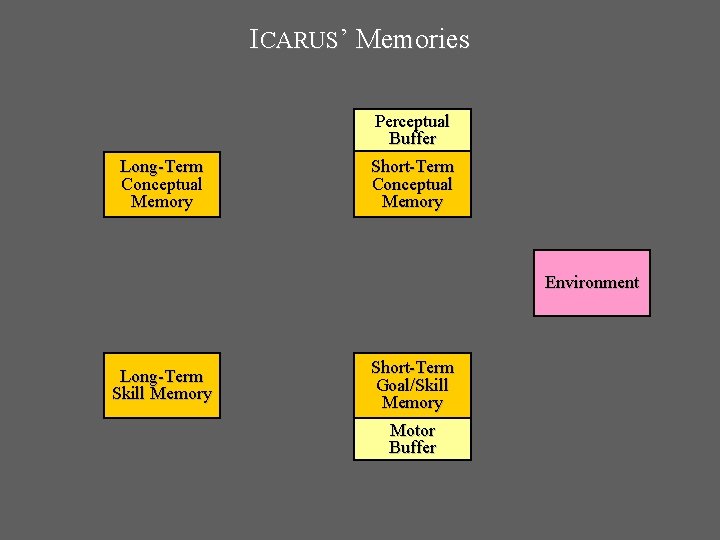 ICARUS' Memories

Perceptual Buffer

Long-Term Conceptual Memory

Short-Term Conceptual Memory

Environment

Long-Term Skill Memory

Short-Term Goal/Skill Memory

Motor Buffer